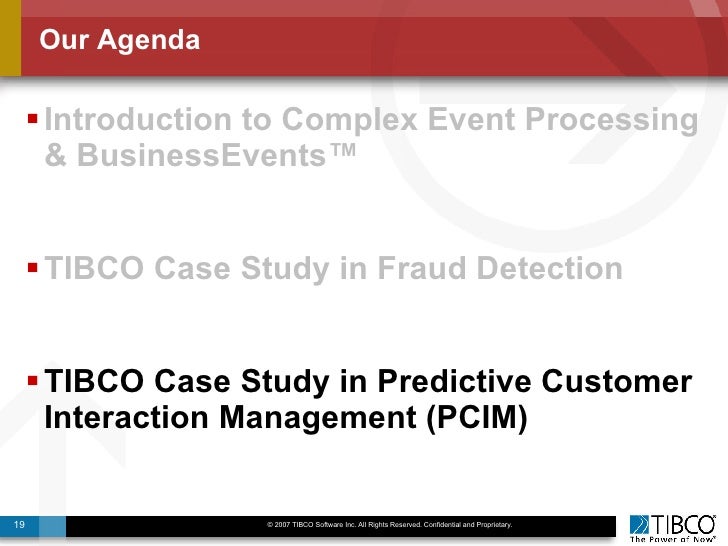 Our Agenda

▪ Introduction to Complex Event Processing & BusinessEvents™

▪ TIBCO Case Study in Fraud Detection

▪ TIBCO Case Study in Predictive Customer Interaction Management (PCIM)

19

© 2007 TIBCO Software Inc. All Rights Reserved. Confidential and Proprietary.

TIBCO
The Power of Now®